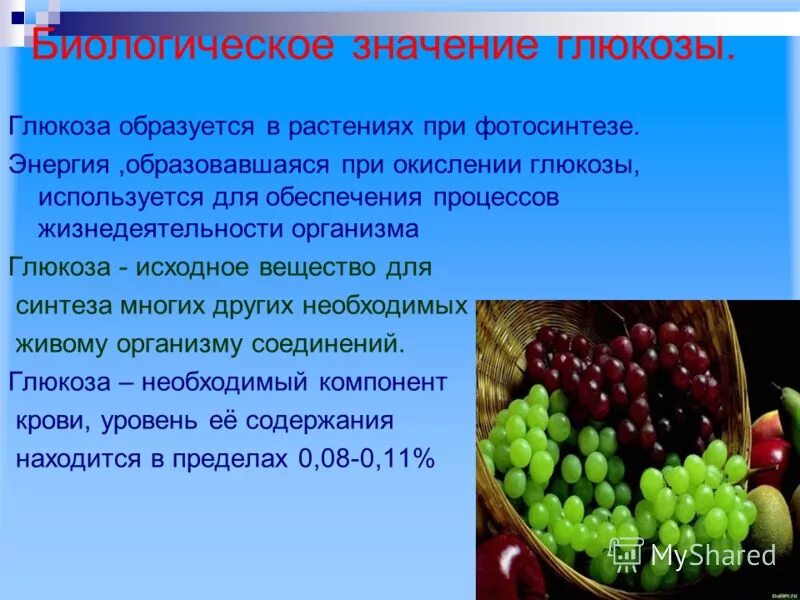 Биологическое значение глюкозы.

Глюкоза образуется в растениях при фотосинтезе.

Энергия ,образовавшаяся при окислении глюкозы, используется для обеспечения процессов жизнедеятельности организма

Глюкоза - исходное вещество для синтеза многих других необходимых живому организму соединений.

Глюкоза – необходимый компонент крови, уровень её содержания находится в пределах 0,08-0,11%

MyShared